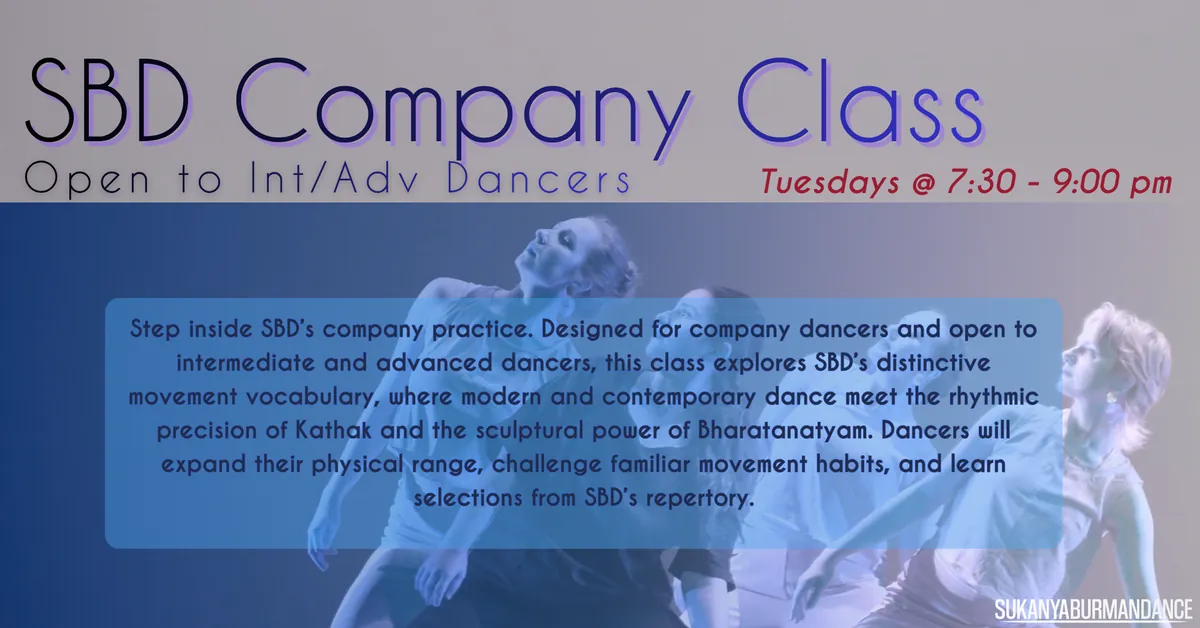 SBD Company Class

Open to Int/Adv Dancers

Tuesdays @ 7:30 - 9:00 pm

Step inside SBD's company practice. Designed for company dancers and open to intermediate and advanced dancers, this class explores SBD's distinctive movement vocabulary, where modern and contemporary dance meet the rhythmic precision of Kathak and the sculptural power of Bharatanatyam. Dancers will expand their physical range, challenge familiar movement habits, and learn selections from SBD's repertory.

SUKANYABURMANDANCE